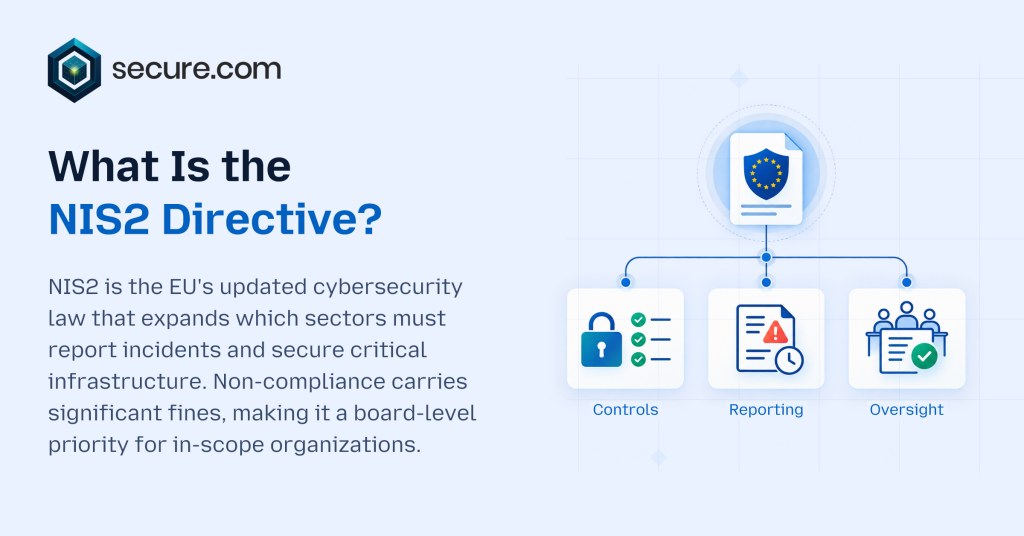 secure.com

What Is the NIS2 Directive?

NIS2 is the EU's updated cybersecurity law that expands which sectors must report incidents and secure critical infrastructure. Non-compliance carries significant fines, making it a board-level priority for in-scope organizations.

Controls

Reporting

Oversight